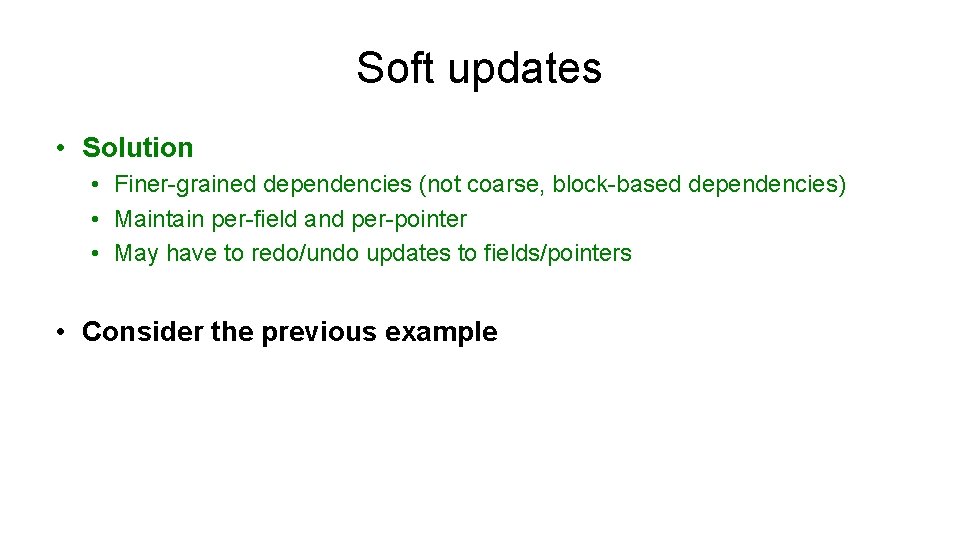 Soft updates

• Solution
  • Finer-grained dependencies (not coarse, block-based dependencies)
  • Maintain per-field and per-pointer
  • May have to redo/undo updates to fields/pointers

• Consider the previous example